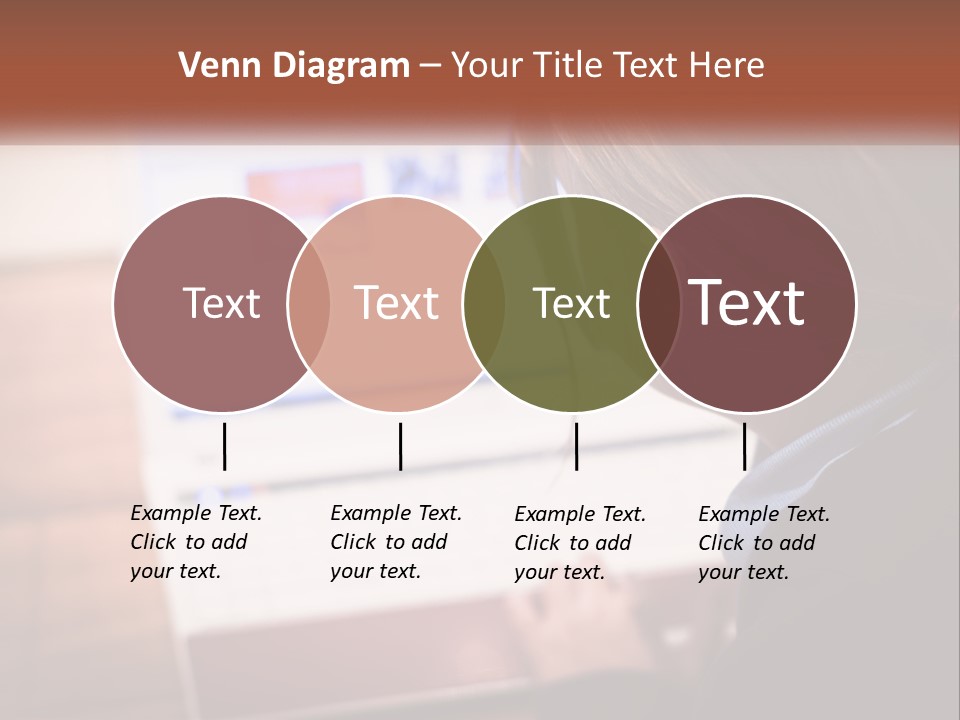 Venn Diagram – Your Title Text Here

Text

Text

Text

Text

Example Text. Click to add your text.

Example Text. Click to add your text.

Example Text. Click to add your text.

Example Text. Click to add your text.